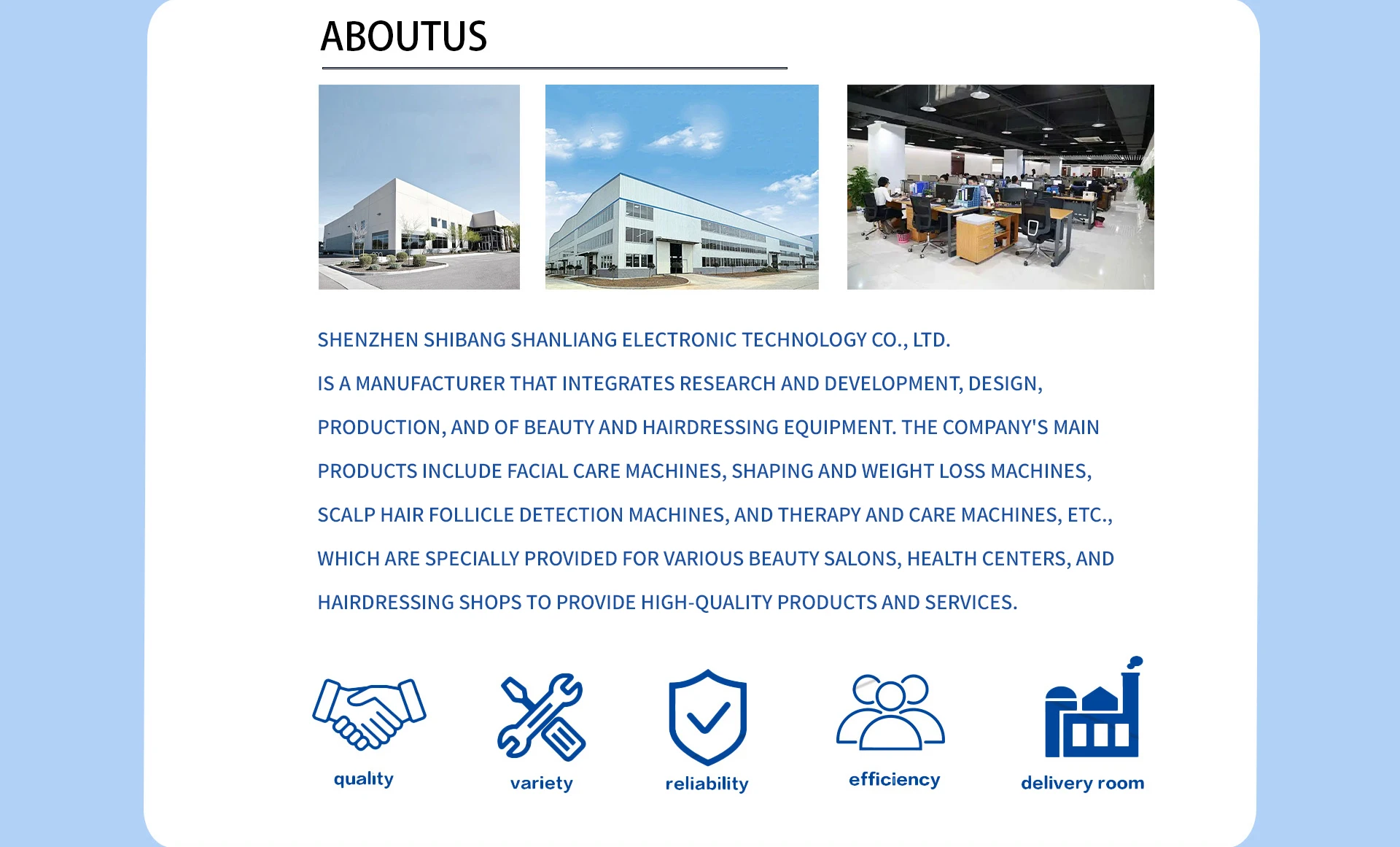 ABOUTUS

SHENZHEN SHIBANG SHANLIANG ELECTRONIC TECHNOLOGY CO., LTD.
IS A MANUFACTURER THAT INTEGRATES RESEARCH AND DEVELOPMENT, DESIGN, PRODUCTION, AND OF BEAUTY AND HAIRDRESSING EQUIPMENT. THE COMPANY'S MAIN PRODUCTS INCLUDE FACIAL CARE MACHINES, SHAPING AND WEIGHT LOSS MACHINES, SCALP HAIR FOLLICLE DETECTION MACHINES, AND THERAPY AND CARE MACHINES, ETC., WHICH ARE SPECIALLY PROVIDED FOR VARIOUS BEAUTY SALONS, HEALTH CENTERS, AND HAIRDRESSING SHOPS TO PROVIDE HIGH-QUALITY PRODUCTS AND SERVICES.

quality

variety

reliability

efficiency

delivery room